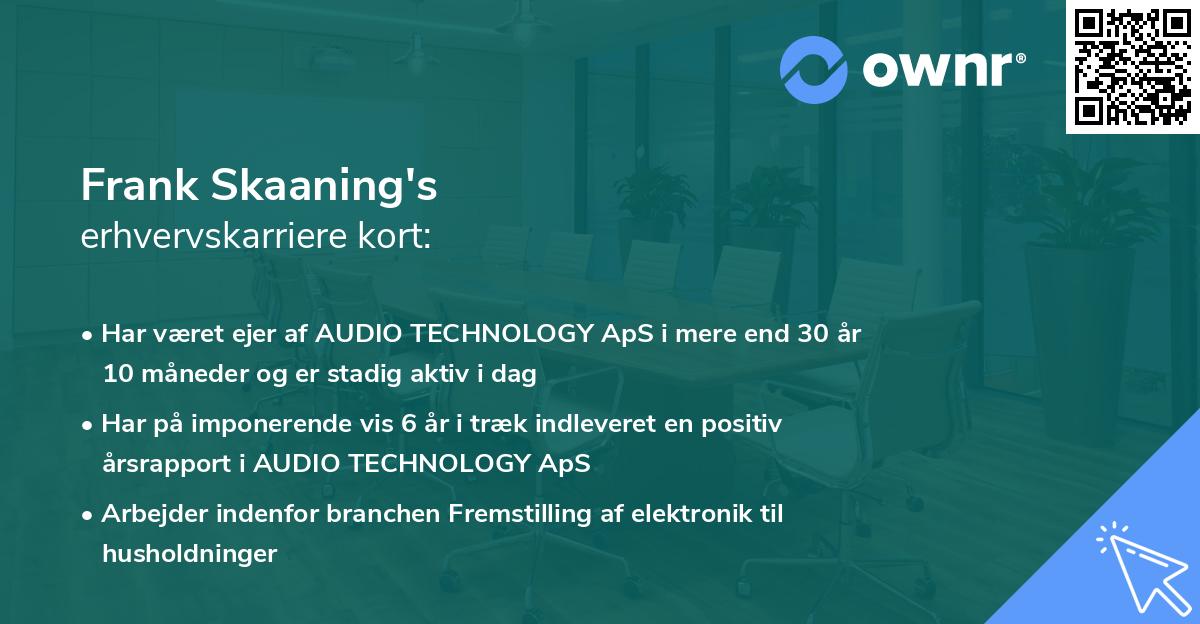 ownr®

Frank Skaaning's
erhvervskarriere kort:

• Har været ejer af AUDIO TECHNOLOGY ApS i mere end 30 år 10 måneder og er stadig aktiv i dag

• Har på imponerende vis 6 år i træk indleveret en positiv årsrapport i AUDIO TECHNOLOGY ApS

• Arbejder indenfor branchen Fremstilling af elektronik til husholdninger